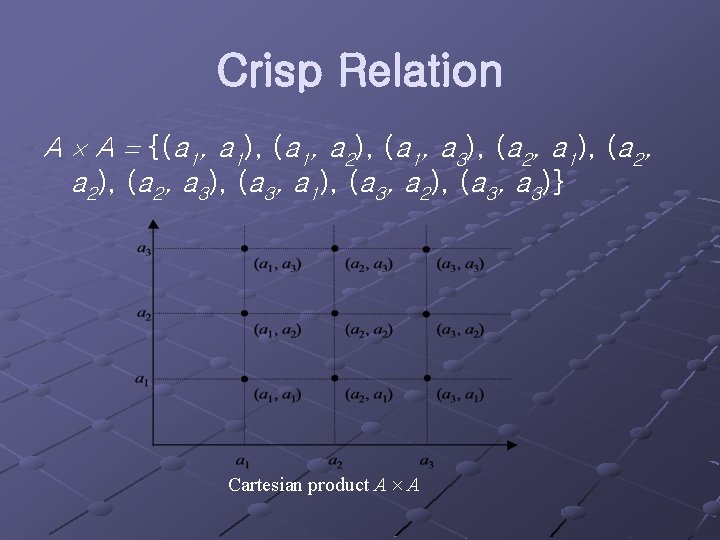 Crisp Relation

$A \times A = \{(a_1, a_1), (a_1, a_2), (a_1, a_3), (a_2, a_1), (a_2, a_2), (a_2, a_3), (a_3, a_1), (a_3, a_2), (a_3, a_3)\}$

$a_3$
$(a_1, a_3)$ $(a_2, a_3)$ $(a_3, a_3)$
$a_2$
$(a_1, a_2)$ $(a_2, a_2)$ $(a_3, a_2)$
$a_1$
$(a_1, a_1)$ $(a_2, a_1)$ $(a_3, a_1)$
$a_1$ $a_2$ $a_3$

Cartesian product $A \times A$